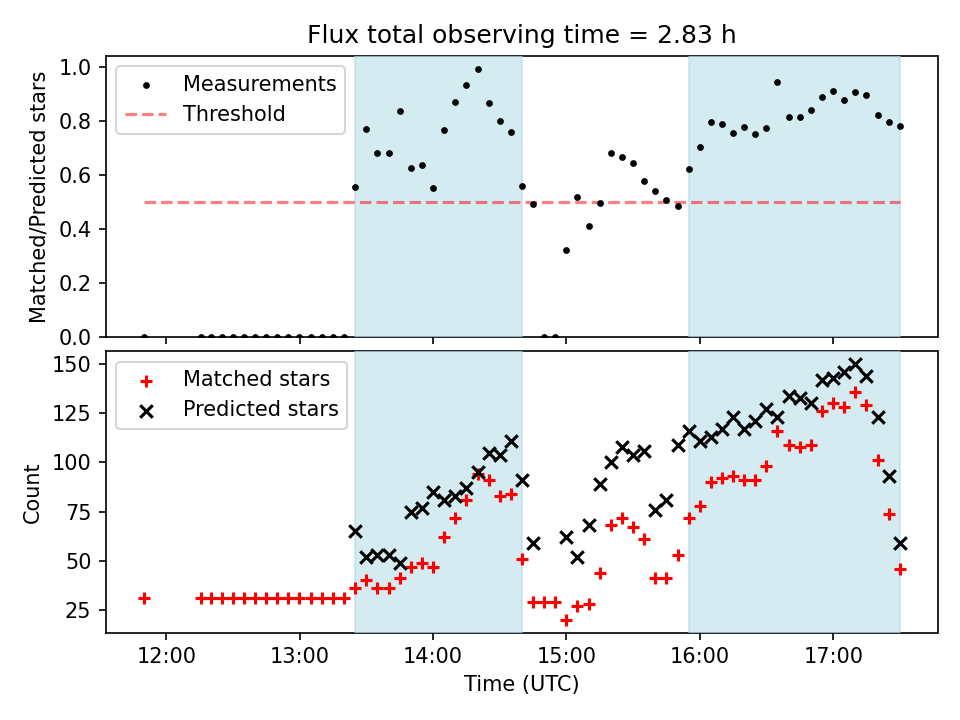 Flux total observing time = 2.83 h

Measurements
Threshold

Matched/Predicted stars

1.0
0.8
0.6
0.4
0.2
0.0

Matched stars
Predicted stars

Count

150
125
100
75
50
25

12:00
13:00
14:00
15:00
16:00
17:00

Time (UTC)